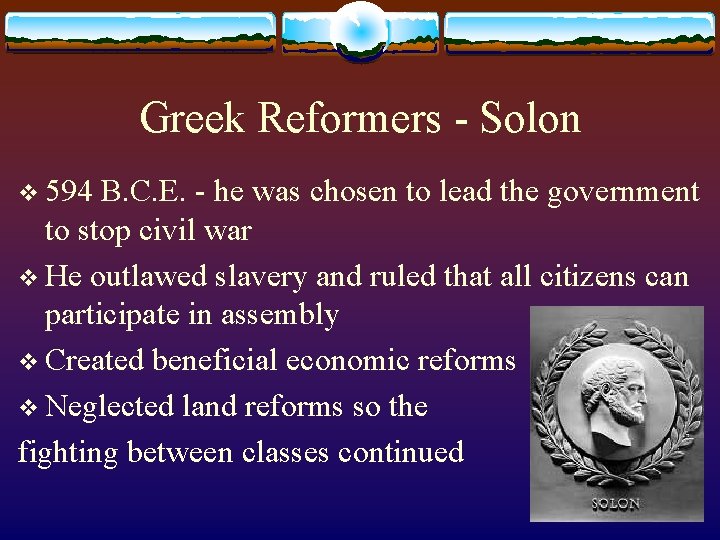 Greek Reformers - Solon

❖ 594 B.C.E. - he was chosen to lead the government to stop civil war

❖ He outlawed slavery and ruled that all citizens can participate in assembly

❖ Created beneficial economic reforms

❖ Neglected land reforms so the
fighting between classes continued

SOLON